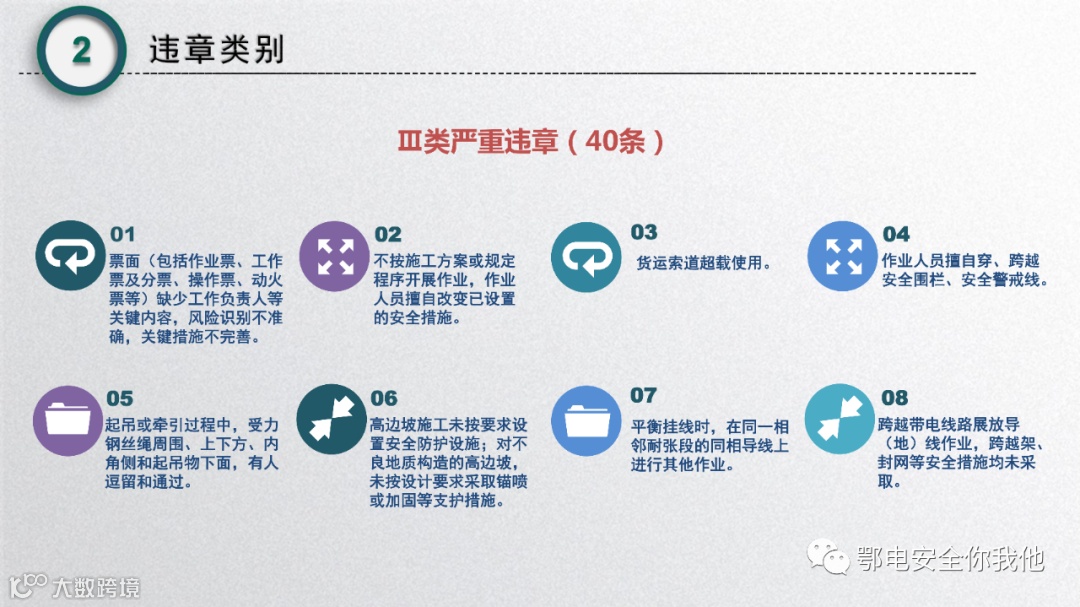 2 违章类别

Ⅲ类严重违章（40条）

01
票面（包括作业票、工作票及分票、操作票、动火票等）缺少工作负责人等关键内容，风险识别不准确，关键措施不完善。

02
不按施工方案或规定程序开展作业，作业人员擅自改变已设置的安全措施。

03
货运索道超载使用。

04
作业人员擅自穿、跨越安全围栏、安全警戒线。

05
起吊或牵引过程中，受力钢丝绳周围、上下方、内角侧和起吊物下面，有人逗留和通过。

06
高边坡施工未按要求设置安全防护设施；对不良地质构造的高边坡，未按设计要求采取锚喷或加固等支护措施。

07
平衡挂线时，在同一相邻耐张段的同相导线上进行其他作业。

08
跨越带电线路展放导（地）线作业，跨越架、封网等安全措施均未采取。

鄂电安全你我他

大数跨境